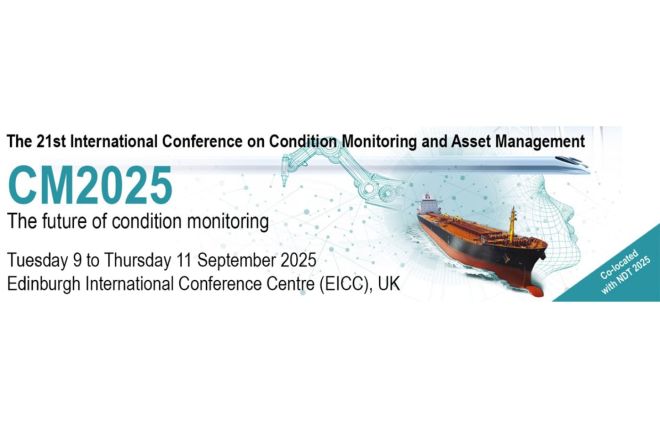 The 21st International Conference on Condition Monitoring and Asset Management

CM2025

The future of condition monitoring

Tuesday 9 to Thursday 11 September 2025
Edinburgh International Conference Centre (EICC), UK

Co-located with NDT 2025